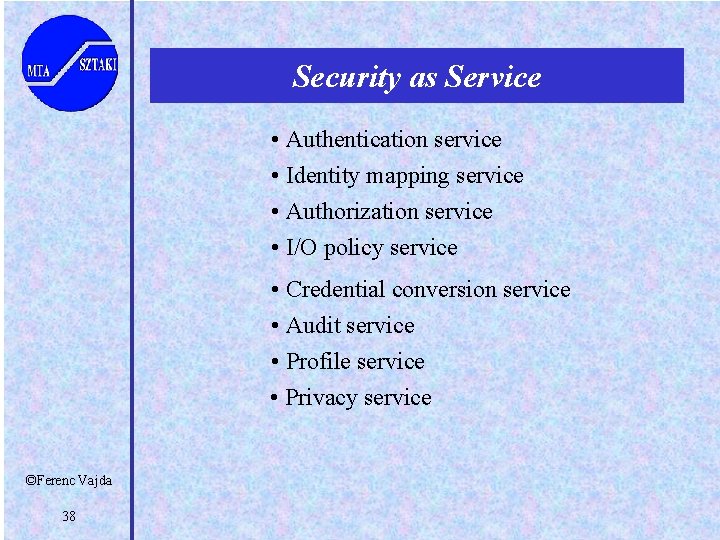 MTA SZTAKI

Security as Service

• Authentication service
• Identity mapping service
• Authorization service
• I/O policy service
• Credential conversion service
• Audit service
• Profile service
• Privacy service

©Ferenc Vajda

38